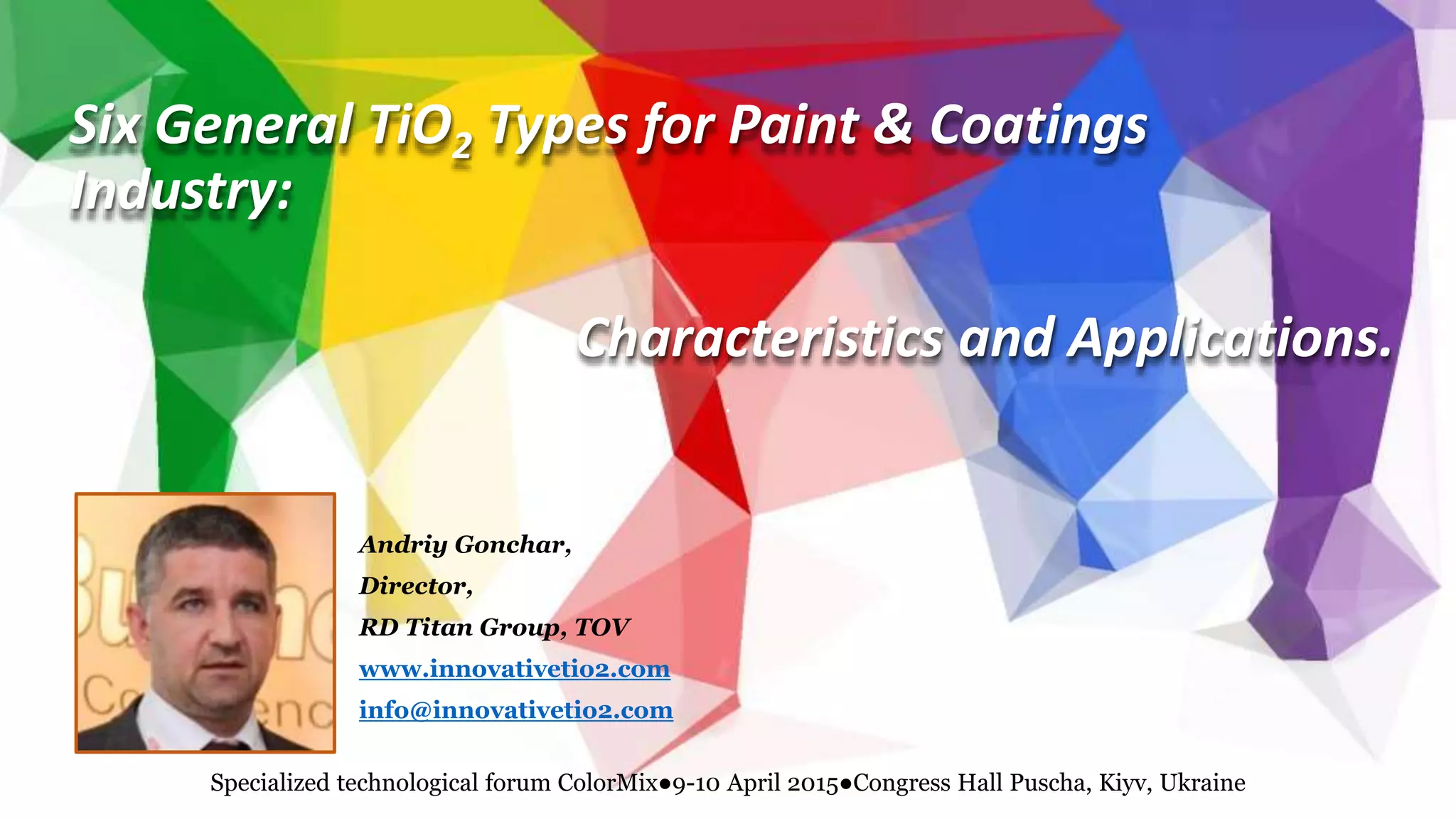 Six General $TiO_2$ Types for Paint & Coatings Industry:

Characteristics and Applications.

Andriy Gonchar,
Director,
RD Titan Group, TOV
www.innovativetio2.com
info@innovativetio2.com

Specialized technological forum ColorMix●9-10 April 2015●Congress Hall Puscha, Kiyv, Ukraine